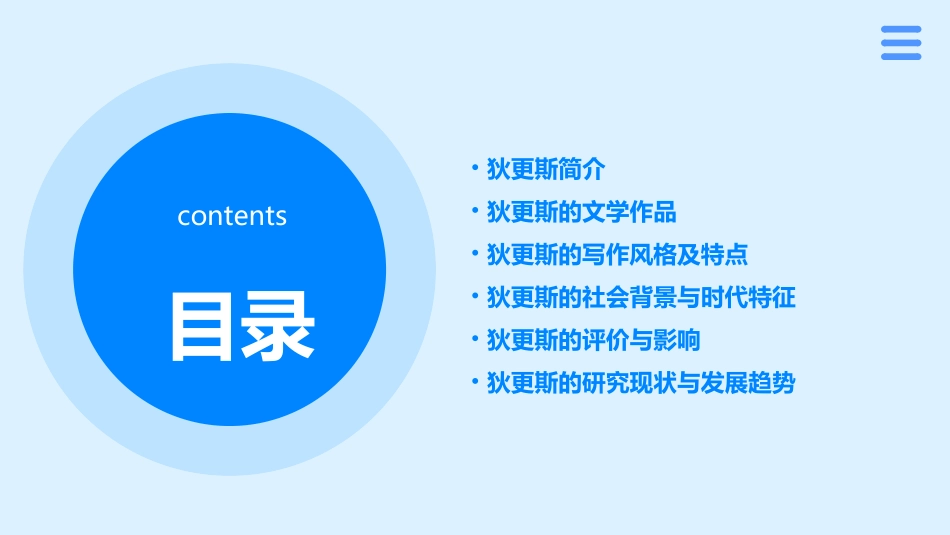 contents

目录

• 狄更斯简介
• 狄更斯的文学作品
• 狄更斯的写作风格及特点
• 狄更斯的社会背景与时代特征
• 狄更斯的评价与影响
• 狄更斯的研究现状与发展趋势